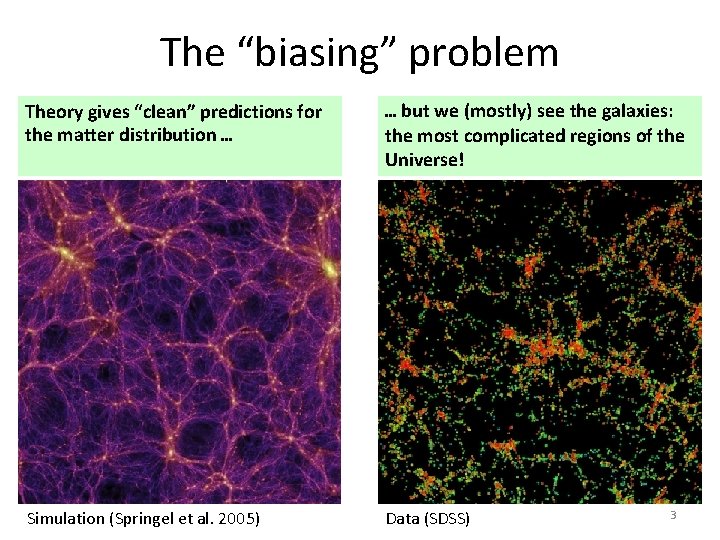 The "biasing" problem

Theory gives "clean" predictions for the matter distribution …

Simulation (Springel et al. 2005)

… but we (mostly) see the galaxies: the most complicated regions of the Universe!

Data (SDSS)

3